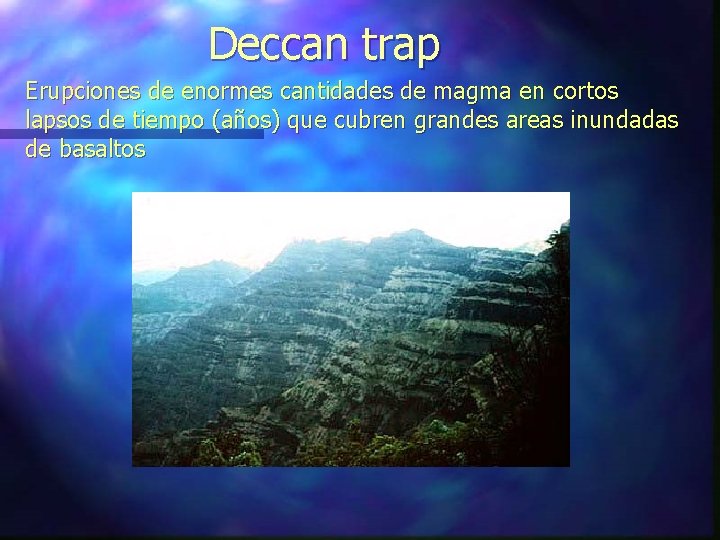 Deccan trap

Erupciones de enormes cantidades de magma en cortos lapsos de tiempo (años) que cubren grandes areas inundadas de basaltos